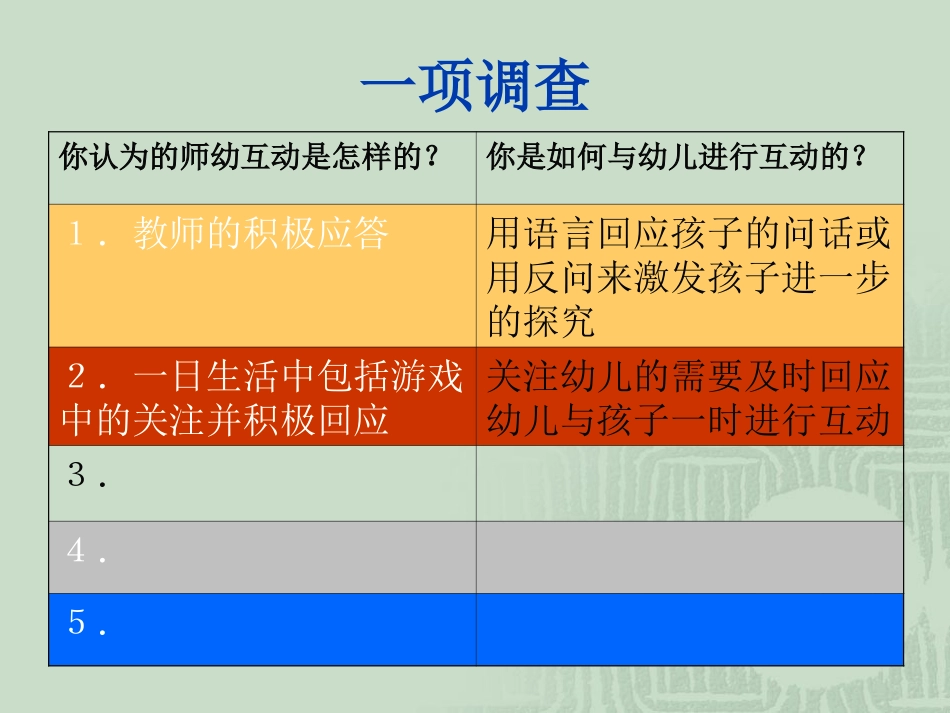 一项调查

| 你认为的师幼互动是怎样的？ | 你是如何与幼儿进行互动的？ |
|---|---|
| １．教师的积极应答 | 用语言回应孩子的问话或用反问来激发孩子进一步的探究 |
| ２．一日生活中包括游戏中的关注并积极回应 | 关注幼儿的需要及时回应幼儿与孩子一时进行互动 |
| ３． | |
| ４． | |
| ５． | |